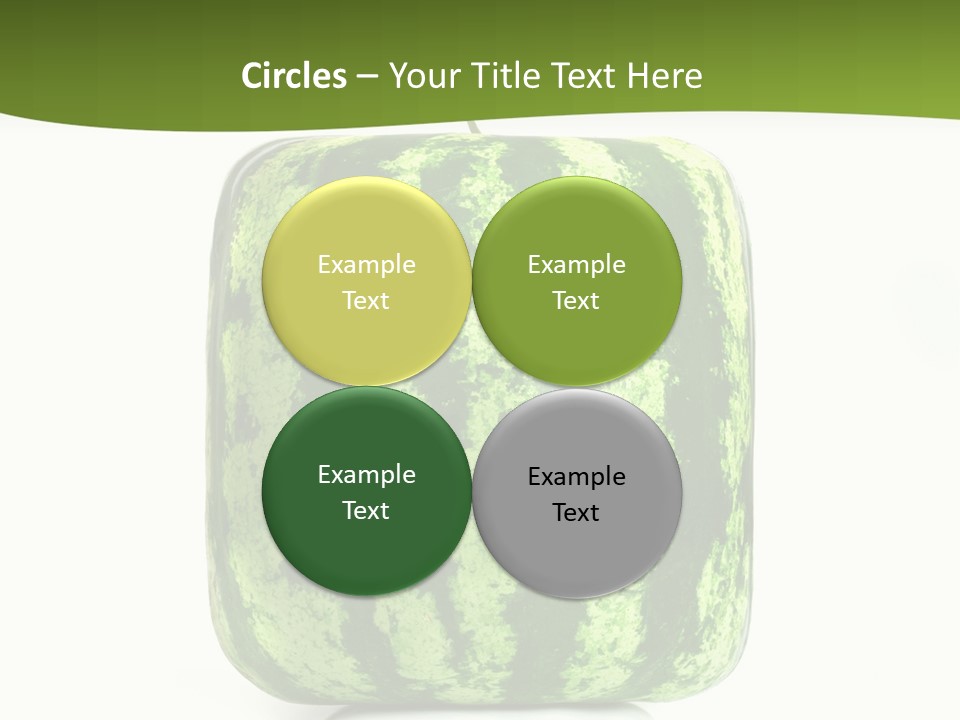 Circles – Your Title Text Here

Example Text

Example Text

Example Text

Example Text